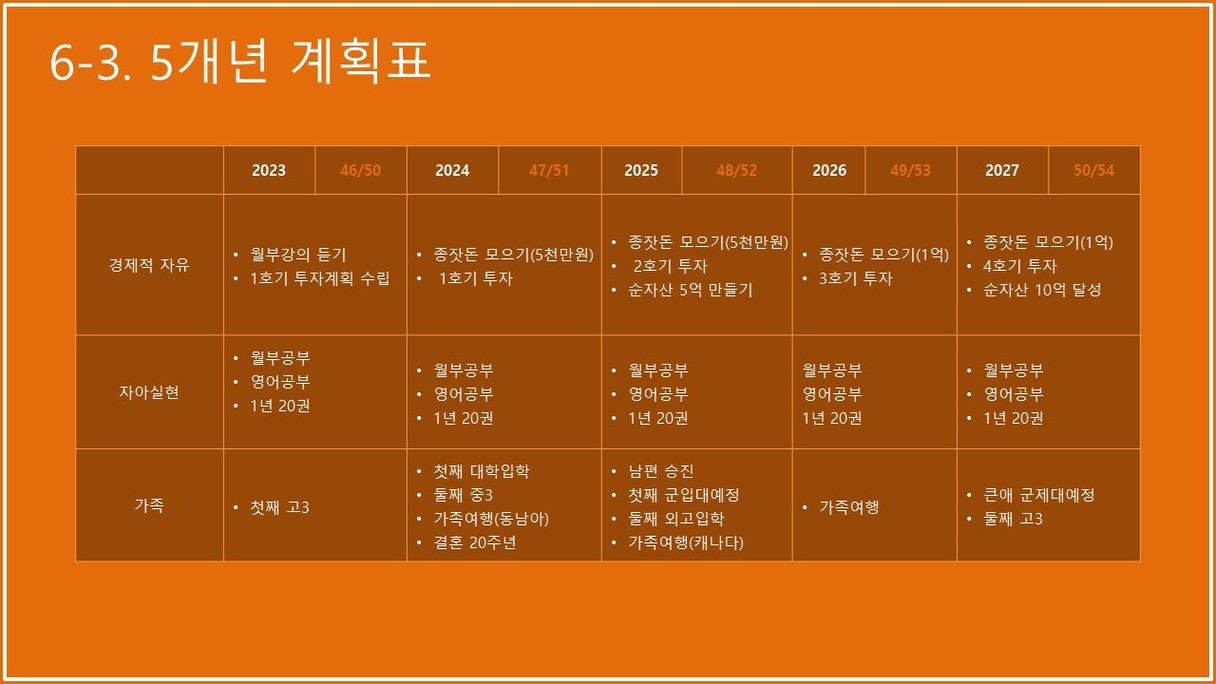 6-3. 5개년 계획표

| | 2023 | 46/50 | 2024 | 47/51 | 2025 | 48/52 | 2026 | 49/53 | 2027 | 50/54 |
|---|---|---|---|---|---|---|---|---|---|---|
| 경제적 자유 | • 월부강의 듣기 • 1호기 투자계획 수립 | | • 종잣돈 모으기(5천만원) • 1호기 투자 | | • 종잣돈 모으기(5천만원) • 2호기 투자 • 순자산 5억 만들기 | | • 종잣돈 모으기(1억) • 3호기 투자 | | • 종잣돈 모으기(1억) • 4호기 투자 • 순자산 10억 달성 | |
| 자아실현 | • 월부공부 • 영어공부 • 1년 20권 | | • 월부공부 • 영어공부 • 1년 20권 | | • 월부공부 • 영어공부 • 1년 20권 | | 월부공부 영어공부 1년 20권 | | • 월부공부 • 영어공부 • 1년 20권 | |
| 가족 | • 첫째 고3 | | • 첫째 대학입학 • 둘째 중3 • 가족여행(동남아) • 결혼 20주년 | | • 남편 승진 • 첫째 군입대예정 • 둘째 외고입학 • 가족여행(캐나다) | | • 가족여행 | | • 큰애 군제대예정 • 둘째 고3 | |